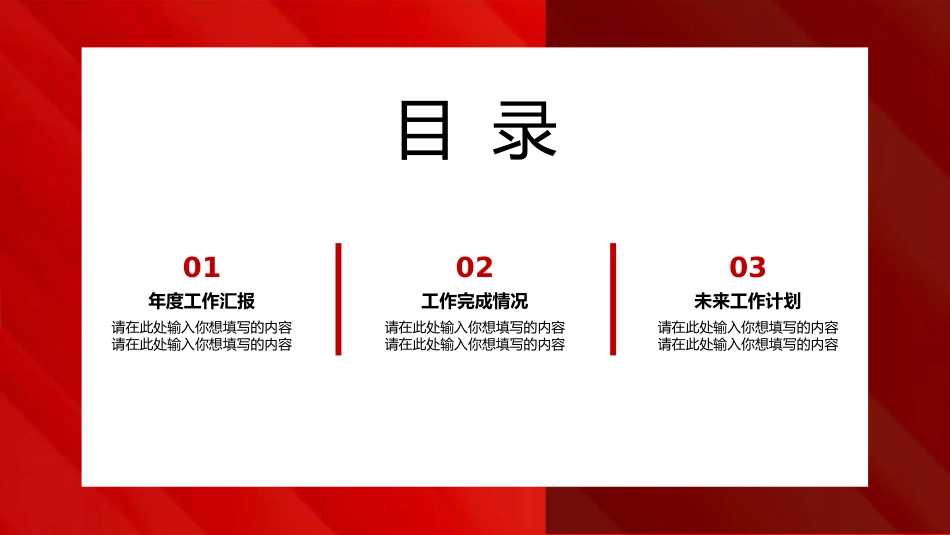 目 录

01
年度工作汇报
请在此处输入你想填写的内容
请在此处输入你想填写的内容

02
工作完成情况
请在此处输入你想填写的内容
请在此处输入你想填写的内容

03
未来工作计划
请在此处输入你想填写的内容
请在此处输入你想填写的内容